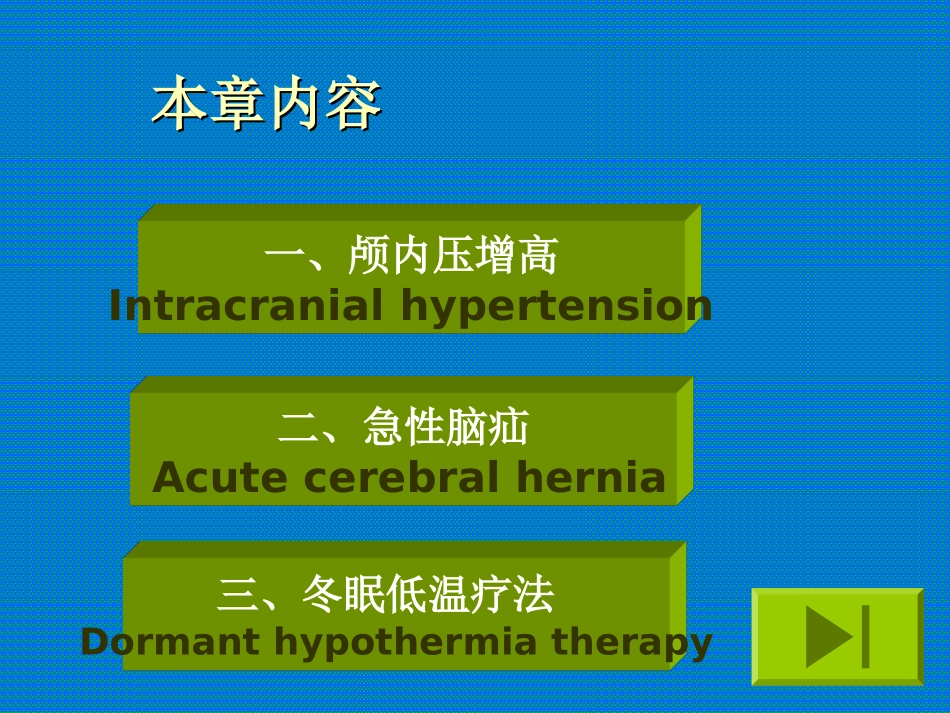 本章内容

一、颅内压增高
Intracranial hypertension

二、急性脑疝
Acute cerebral hernia

三、冬眠低温疗法
Dormant hypothermia therapy